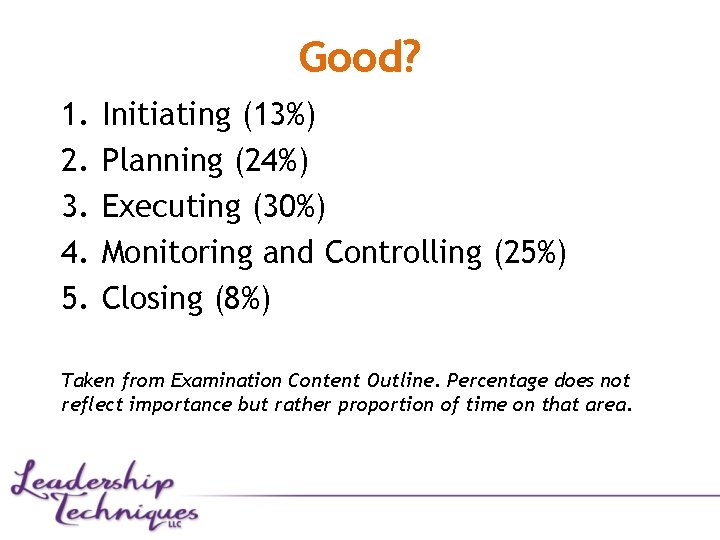 Good?

1. Initiating (13%)
2. Planning (24%)
3. Executing (30%)
4. Monitoring and Controlling (25%)
5. Closing (8%)

Taken from Examination Content Outline. Percentage does not reflect importance but rather proportion of time on that area.

Leadership Techniques LLC